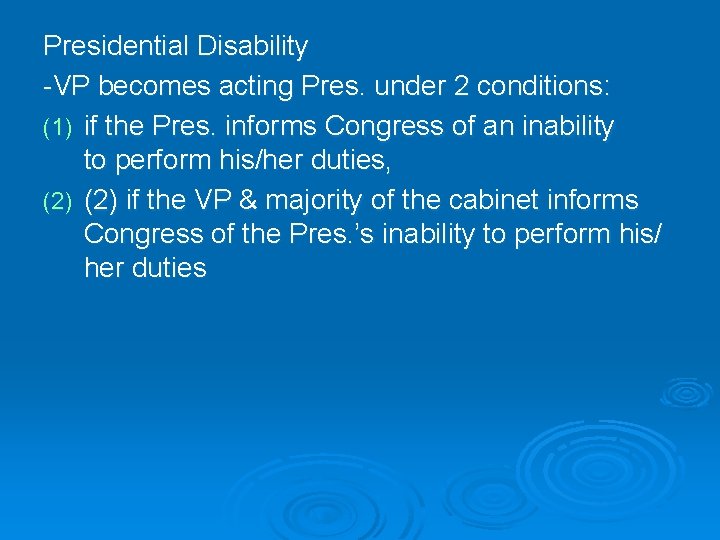 Presidential Disability

-VP becomes acting Pres. under 2 conditions:

(1) if the Pres. informs Congress of an inability to perform his/her duties,

(2) (2) if the VP & majority of the cabinet informs Congress of the Pres.'s inability to perform his/her duties